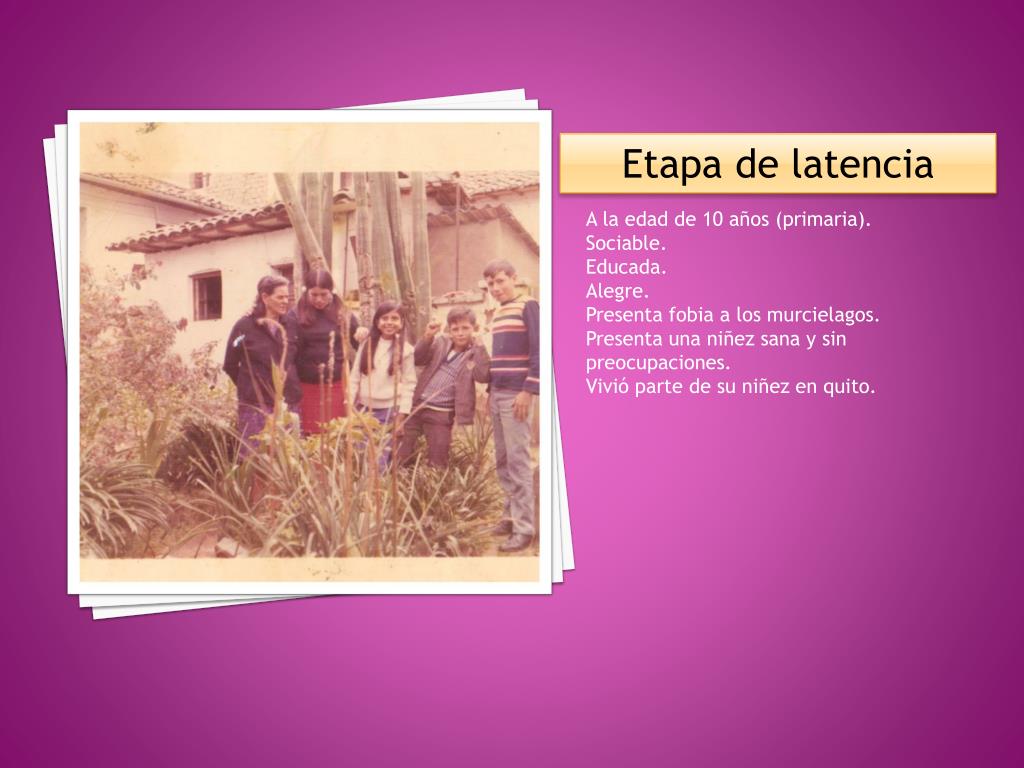 Etapa de latencia

A la edad de 10 años (primaria).
Sociable.
Educada.
Alegre.
Presenta fobia a los murcielagos.
Presenta una niñez sana y sin preocupaciones.
Vivió parte de su niñez en quito.